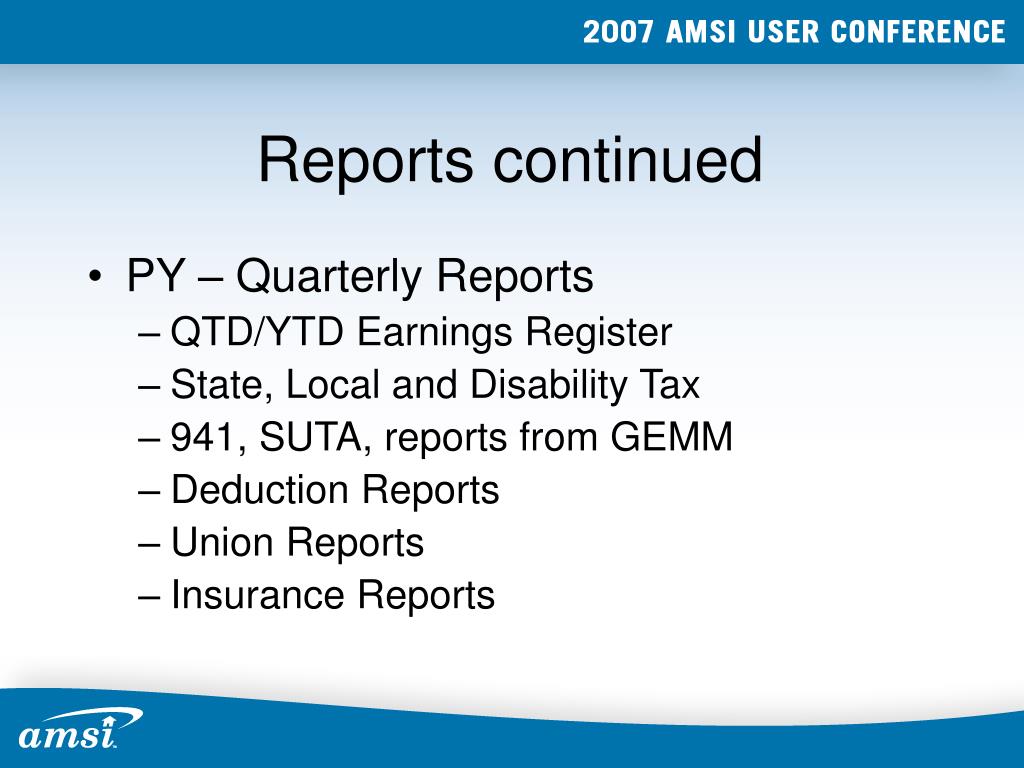 2007 AMSI USER CONFERENCE

Reports continued

• PY – Quarterly Reports
– QTD/YTD Earnings Register
– State, Local and Disability Tax
– 941, SUTA, reports from GEMM
– Deduction Reports
– Union Reports
– Insurance Reports

amsi